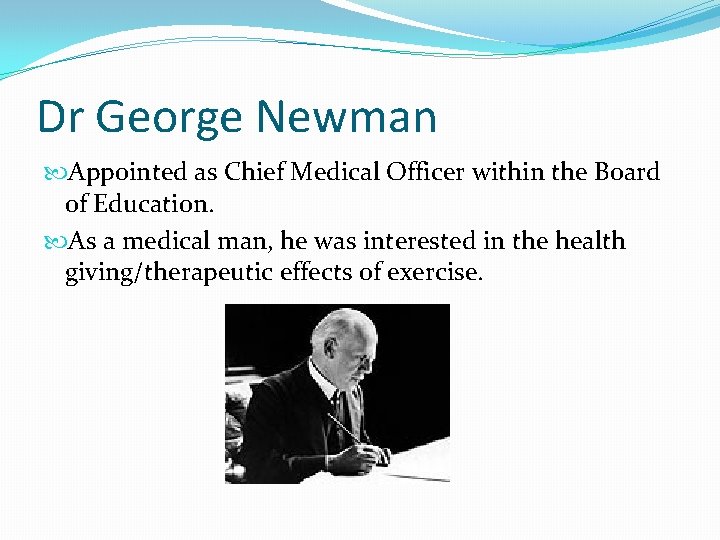 Dr George Newman

Appointed as Chief Medical Officer within the Board of Education.

As a medical man, he was interested in the health giving/therapeutic effects of exercise.